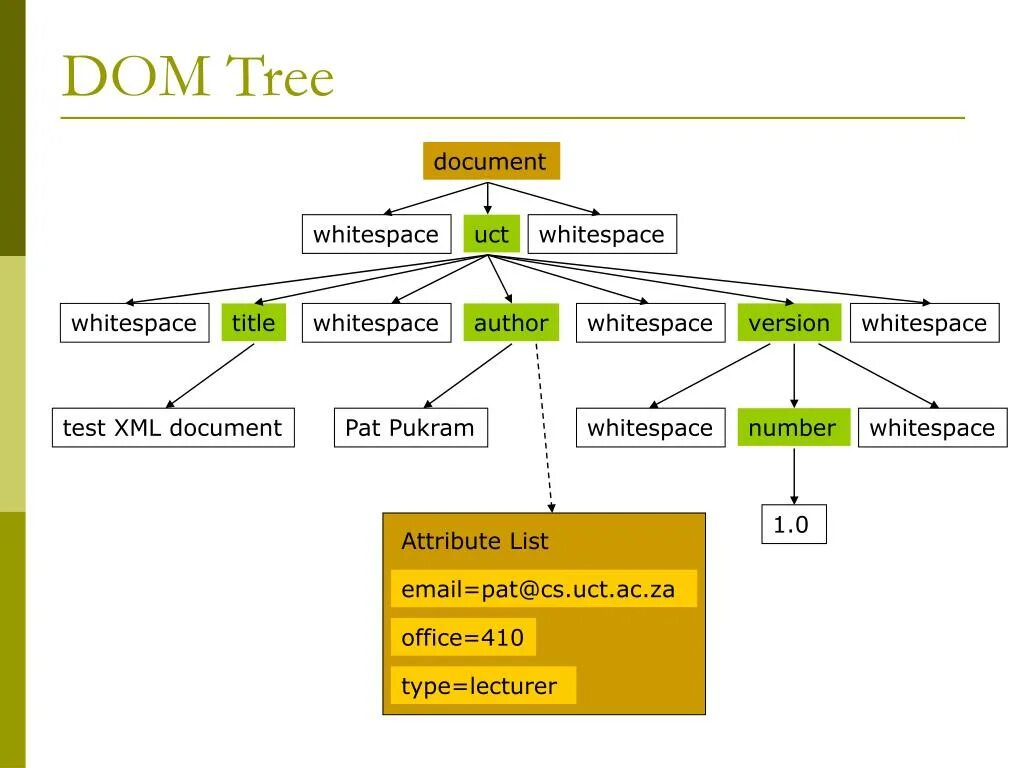 DOM Tree

document

whitespace uct whitespace

whitespace title whitespace author whitespace version whitespace

test XML document

Pat Pukram

whitespace number whitespace

1.0

Attribute List

email=pat@cs.uct.ac.za

office=410

type=lecturer